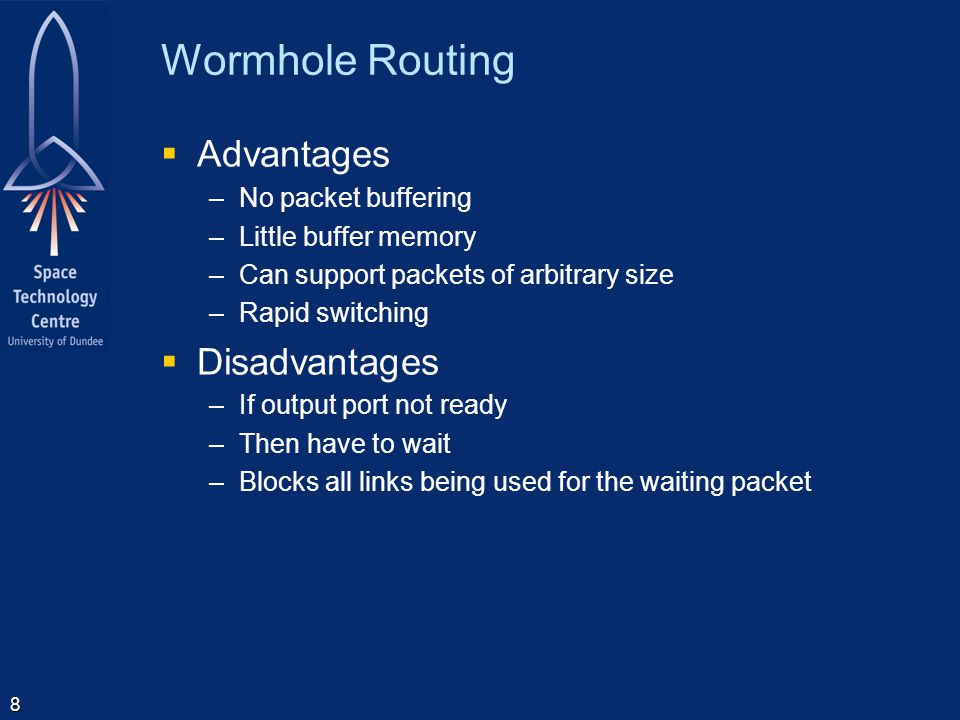 Space Technology Centre
University of Dundee

Wormhole Routing

▪ Advantages
– No packet buffering
– Little buffer memory
– Can support packets of arbitrary size
– Rapid switching

▪ Disadvantages
– If output port not ready
– Then have to wait
– Blocks all links being used for the waiting packet

8